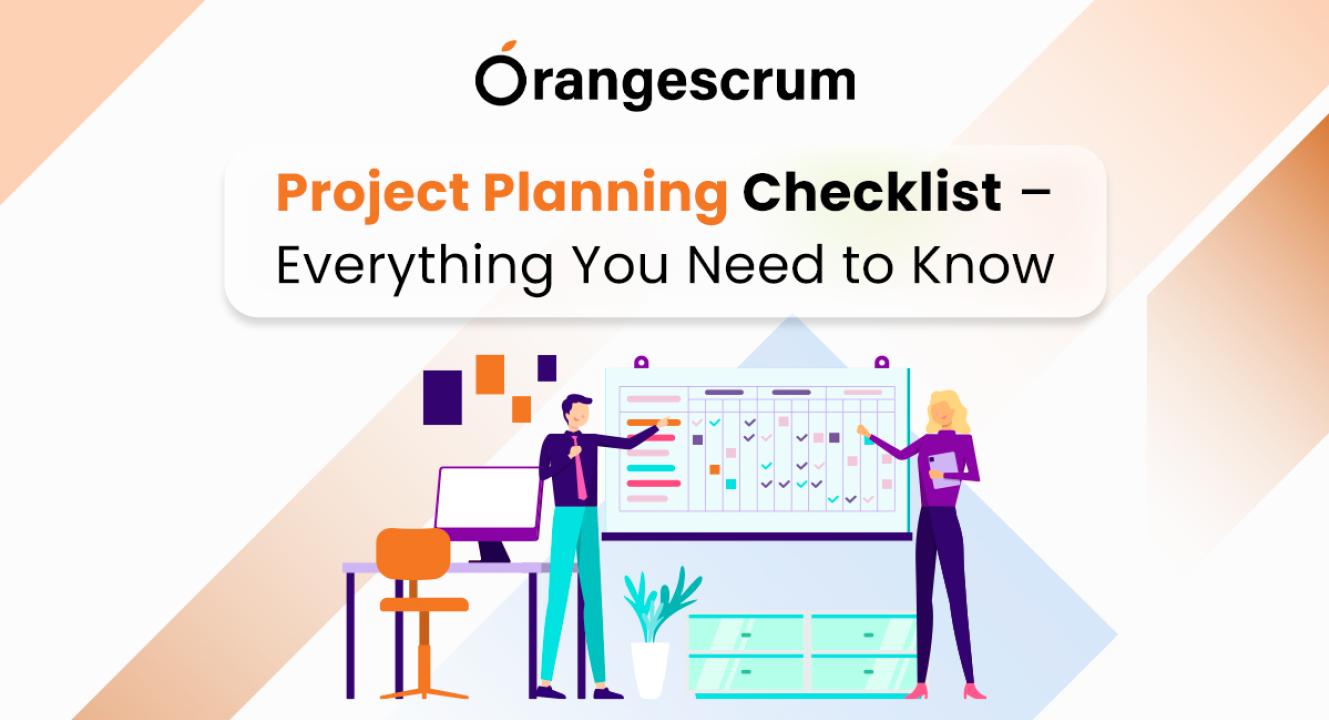 Orangescrum

Project Planning Checklist – Everything You Need to Know